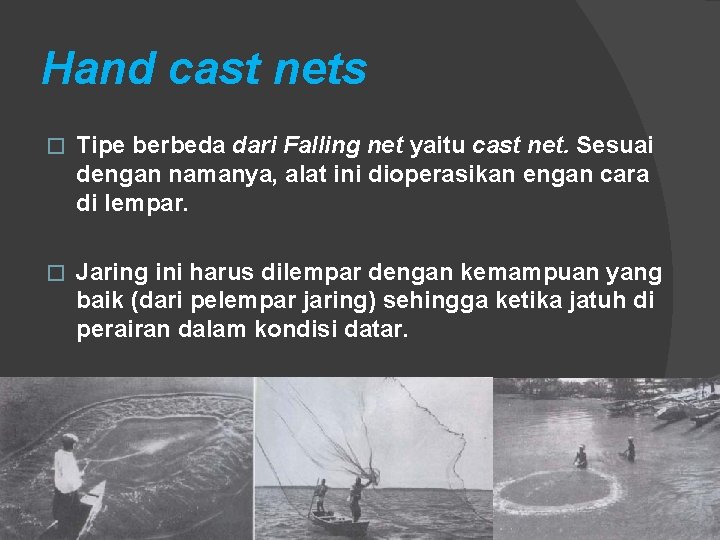 Hand cast nets

☐ Tipe berbeda dari Falling net yaitu cast net. Sesuai dengan namanya, alat ini dioperasikan engan cara di lempar.

☐ Jaring ini harus dilempar dengan kemampuan yang baik (dari pelempar jaring) sehingga ketika jatuh di perairan dalam kondisi datar.